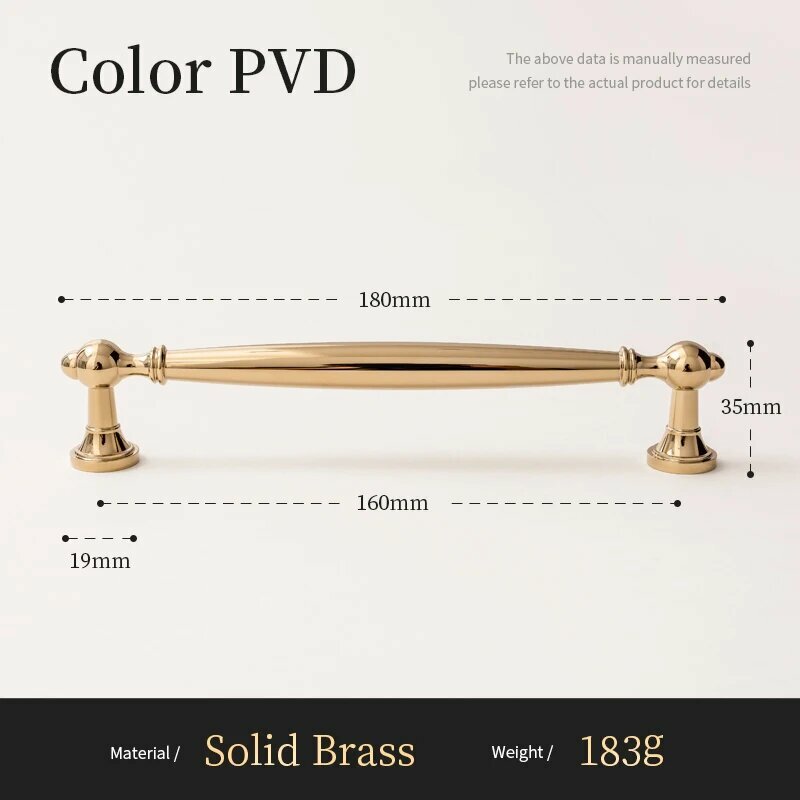 Color PVD

The above data is manually measured
please refer to the actual product for details

180mm

35mm

160mm

19mm

Material / Solid Brass Weight / 183g